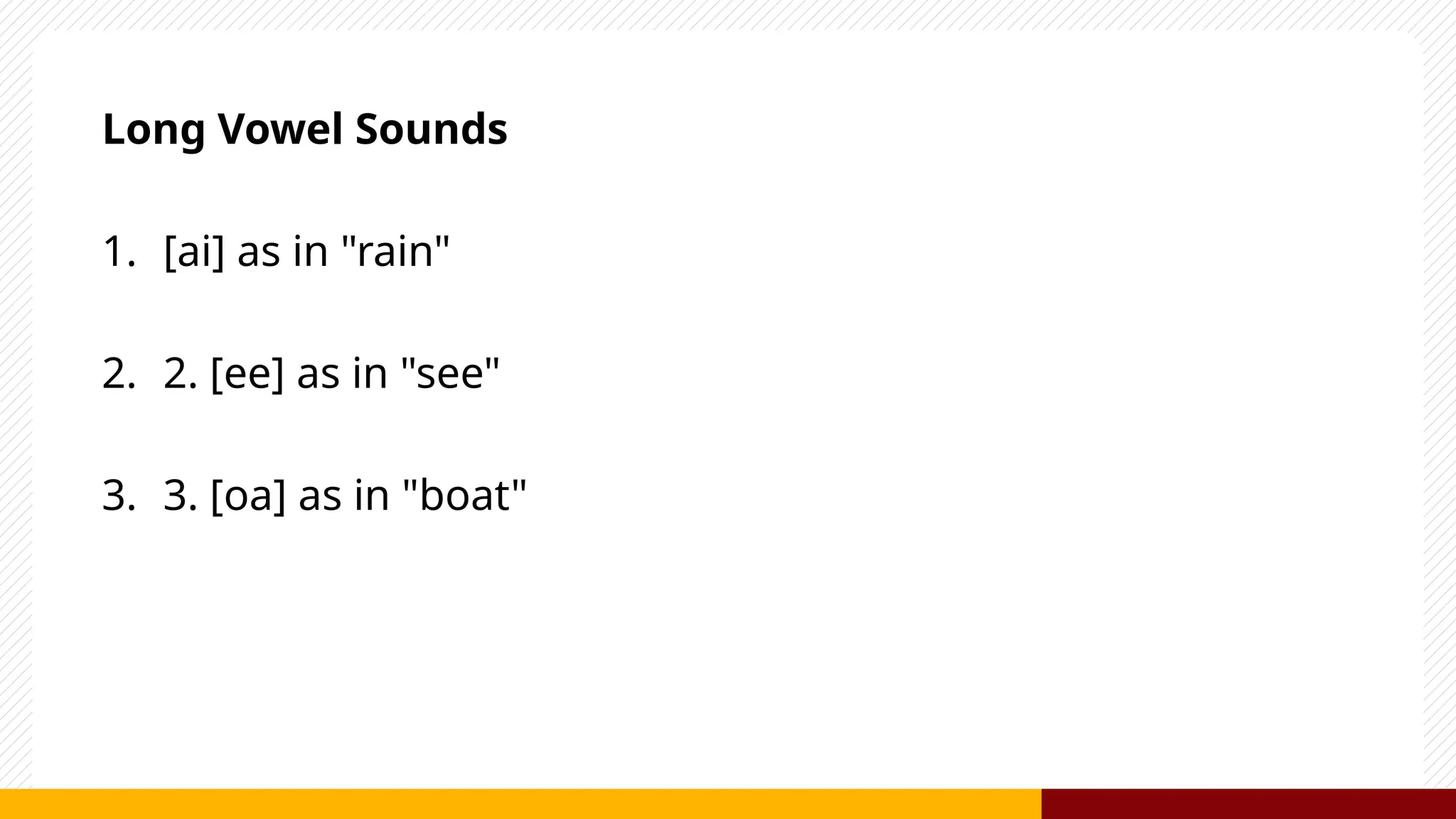 Long Vowel Sounds

1. [ai] as in "rain"

2. 2. [ee] as in "see"

3. 3. [oa] as in "boat"